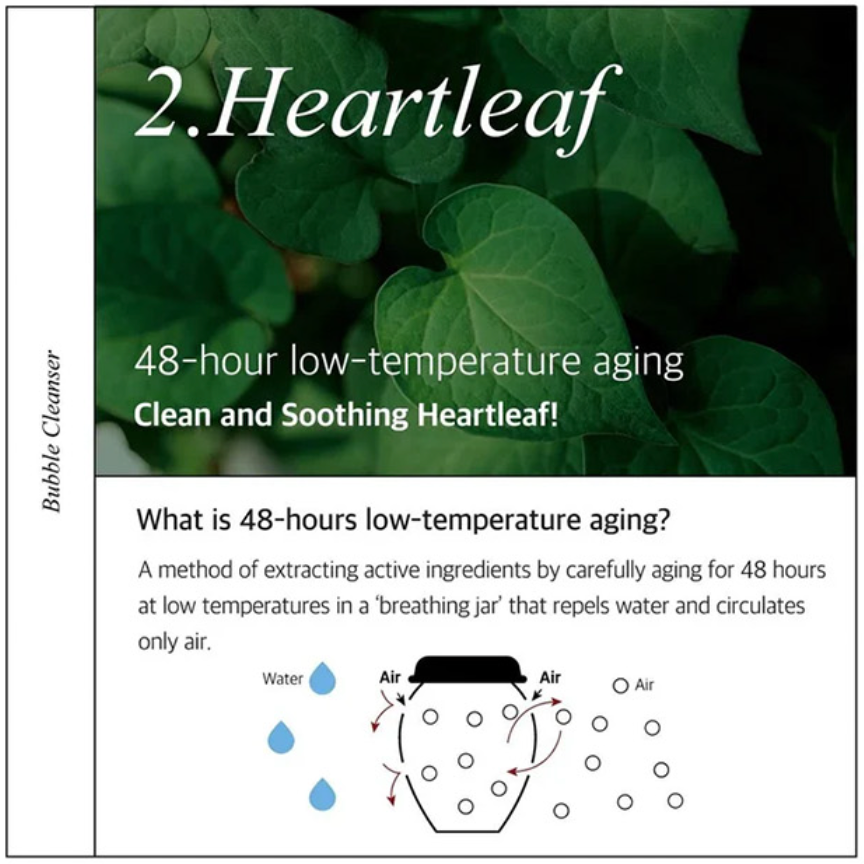 Bubble Cleanser

2.Heartleaf

48-hour low-temperature aging
Clean and Soothing Heartleaf!

What is 48-hours low-temperature aging?

A method of extracting active ingredients by carefully aging for 48 hours at low temperatures in a 'breathing jar' that repels water and circulates only air.

Water
Air
Air
Air